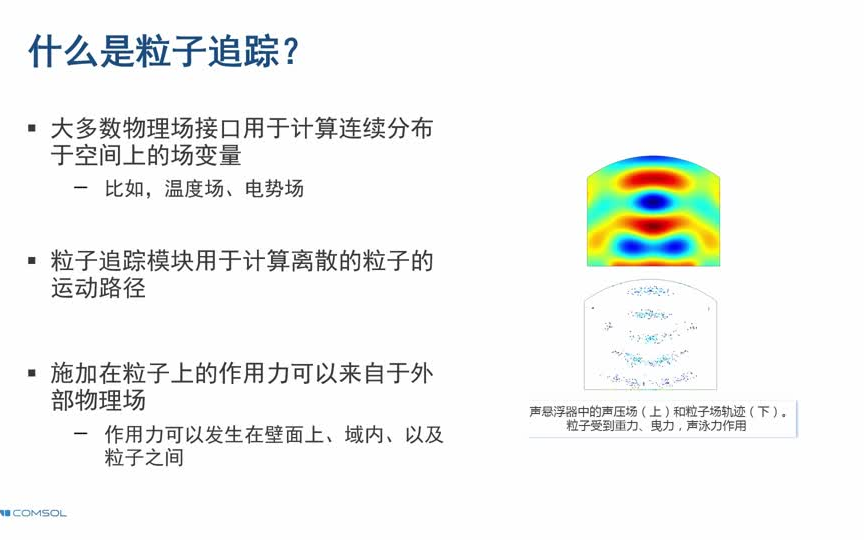 什么是粒子追踪?

▪ 大多数物理场接口用于计算连续分布于空间上的场变量
– 比如，温度场、电势场

▪ 粒子追踪模块用于计算离散的粒子的运动路径

▪ 施加在粒子上的作用力可以来自于外部物理场
– 作用力可以发生在壁面上、域内、以及粒子之间

声悬浮器中的声压场（上）和粒子场轨迹（下）。粒子受到重力、曳力，声泳力作用

COMSOL